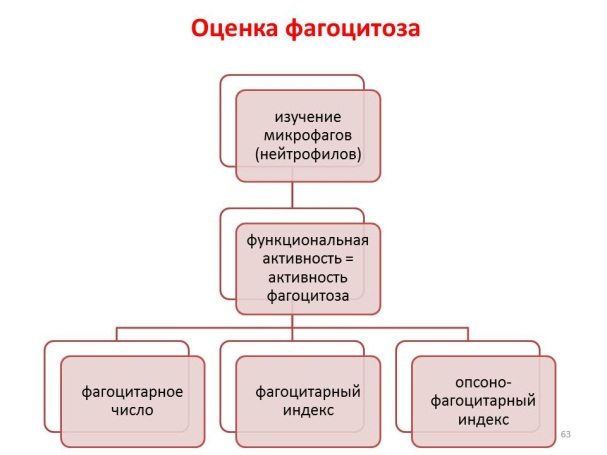 Оценка фагоцитоза

изучение микрофагов (нейтрофилов)

функциональная активность = активность фагоцитоза

фагоцитарное число

фагоцитарный индекс

опсоно-фагоцитарный индекс

63